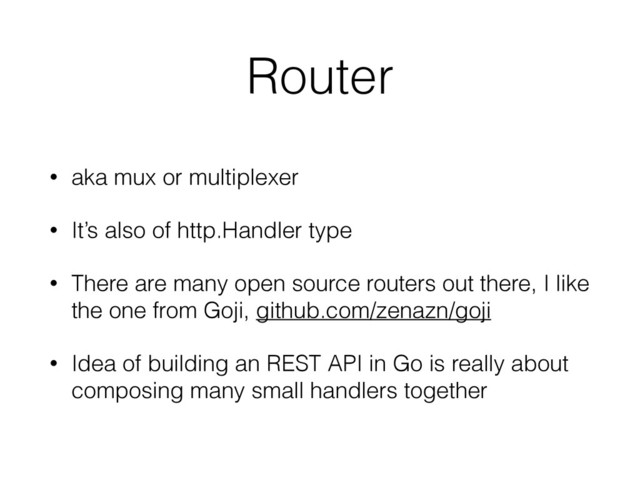 Router

• aka mux or multiplexer

• It's also of http.Handler type

• There are many open source routers out there, I like the one from Goji, github.com/zenazn/goji

• Idea of building an REST API in Go is really about composing many small handlers together